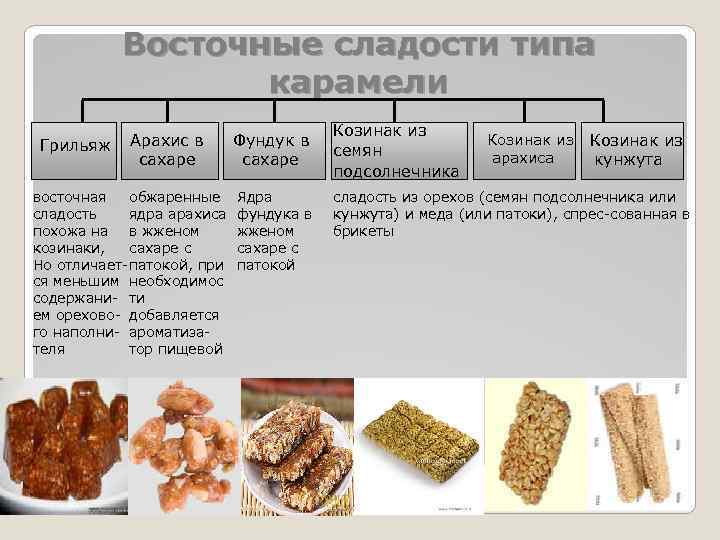 Восточные сладости типа карамели

Грильяж

Арахис в сахаре

Фундук в сахаре

Козинак из семян подсолнечника

Козинак из арахиса

Козинак из кунжута

восточная сладость похожа на козинаки, Но отличается меньшим содержанием орехового наполнителя

обжаренные ядра арахиса в жженом сахаре с патокой, при необходимости добавляется ароматизатор пищевой

Ядра фундука в жженом сахаре с патокой

сладость из орехов (семян подсолнечника или кунжута) и меда (или патоки), спрес-сованная в брикеты